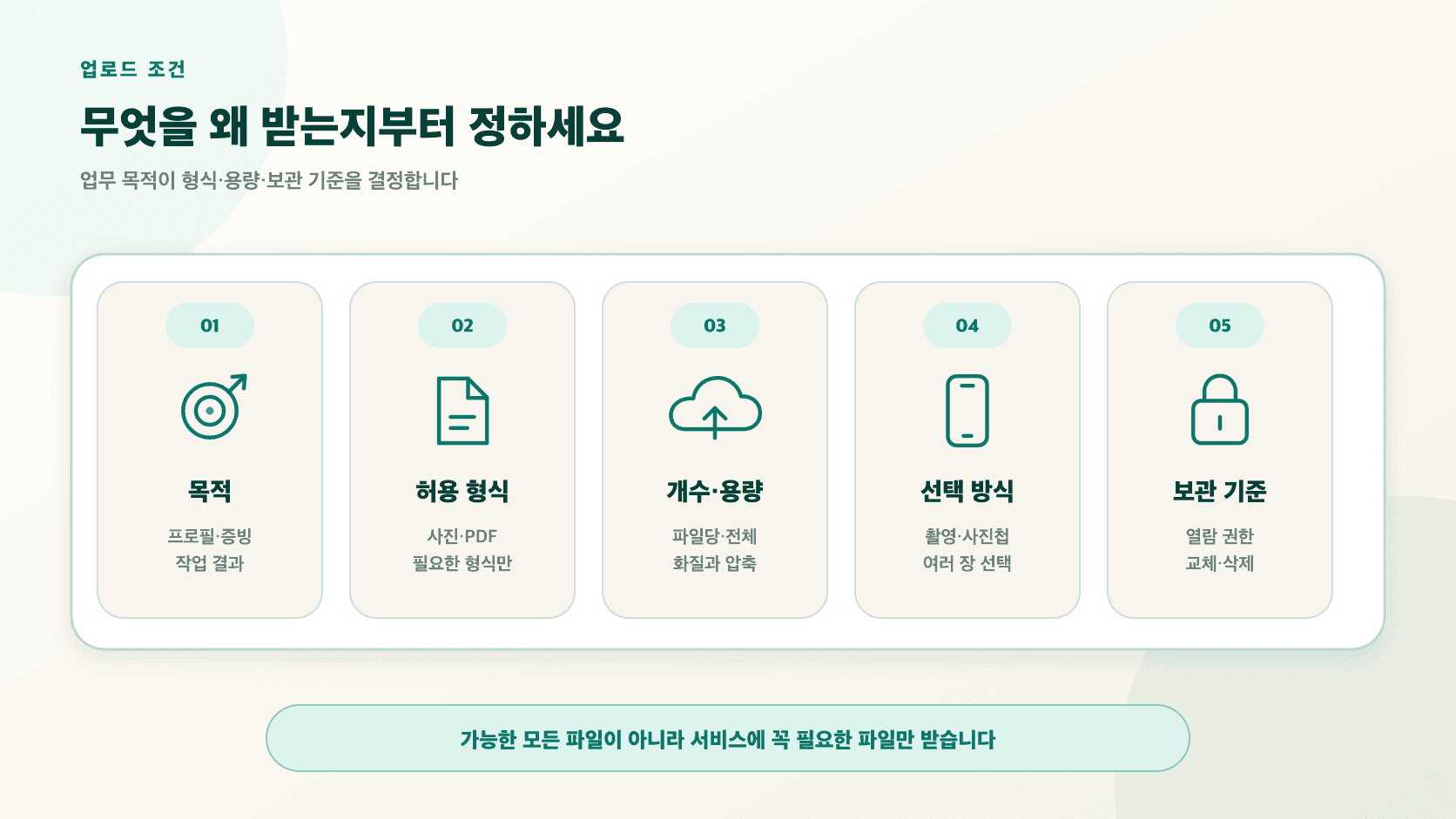 업로드 조건

무엇을 왜 받는지부터 정하세요

업무 목적이 형식·용량·보관 기준을 결정합니다

01

목적

프로필·증빙
작업 결과

02

허용 형식

사진·PDF
필요한 형식만

03

개수·용량

파일당·전체
화질과 압축

04

선택 방식

촬영·사진첩
여러 장 선택

05

보관 기준

열람 권한
교체·삭제

가능한 모든 파일이 아니라 서비스에 꼭 필요한 파일만 받습니다